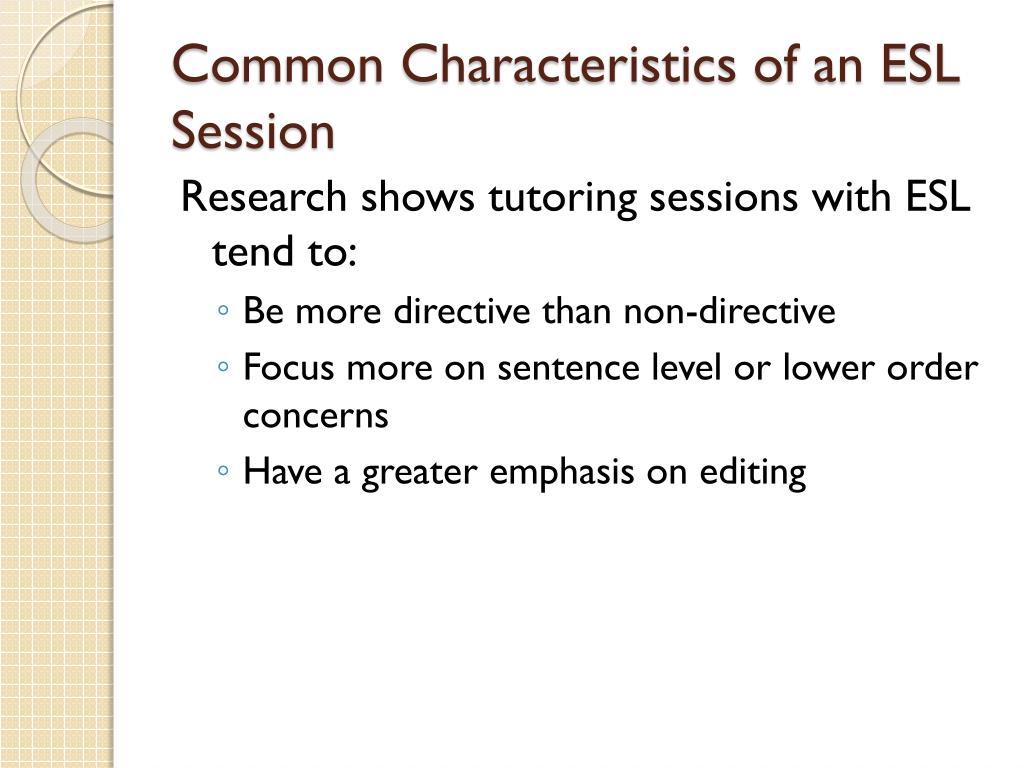 Common Characteristics of an ESL Session

Research shows tutoring sessions with ESL tend to:

◦ Be more directive than non-directive
◦ Focus more on sentence level or lower order concerns
◦ Have a greater emphasis on editing